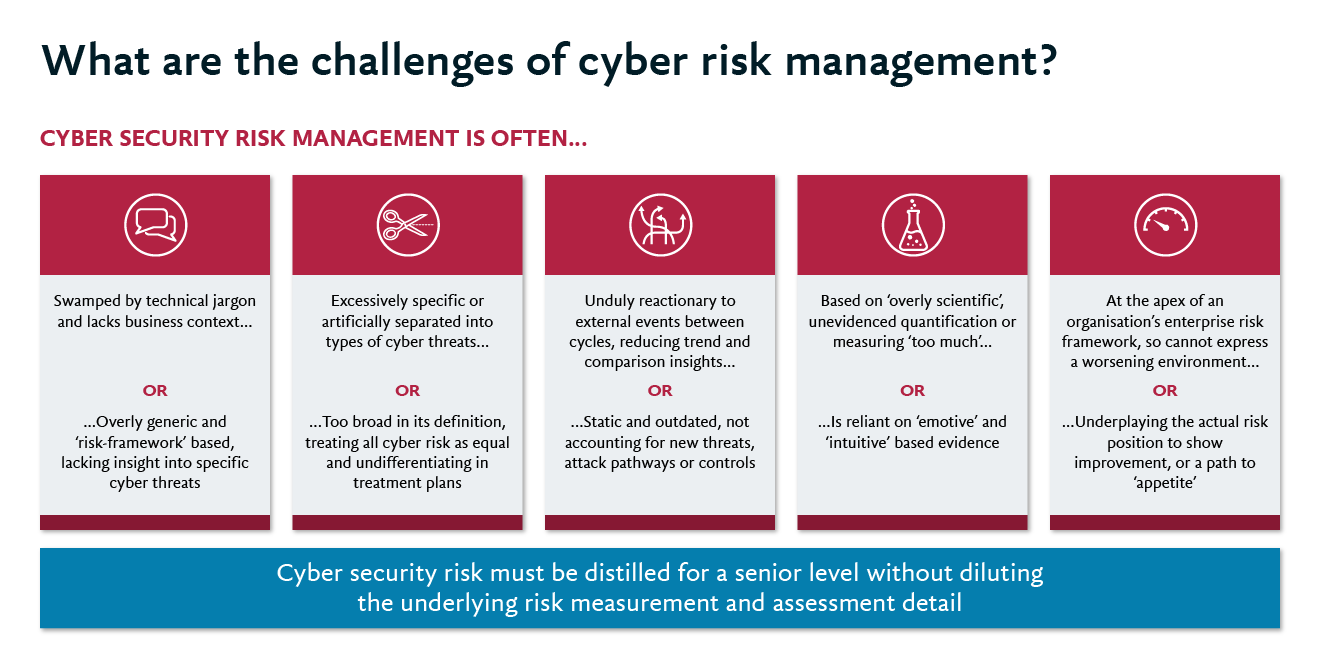 What are the challenges of cyber risk management?

CYBER SECURITY RISK MANAGEMENT IS OFTEN...

Swamped by technical jargon and lacks business context...

OR

...Overly generic and 'risk-framework' based, lacking insight into specific cyber threats

Excessively specific or artificially separated into types of cyber threats...

OR

...Too broad in its definition, treating all cyber risk as equal and undifferentiating in treatment plans

Unduly reactionary to external events between cycles, reducing trend and comparison insights...

OR

...Static and outdated, not accounting for new threats, attack pathways or controls

Based on 'overly scientific', unevidenced quantification or measuring 'too much'...

OR

...Is reliant on 'emotive' and 'intuitive' based evidence

At the apex of an organisation's enterprise risk framework, so cannot express a worsening environment...

OR

...Underplaying the actual risk position to show improvement, or a path to 'appetite'

Cyber security risk must be distilled for a senior level without diluting the underlying risk measurement and assessment detail